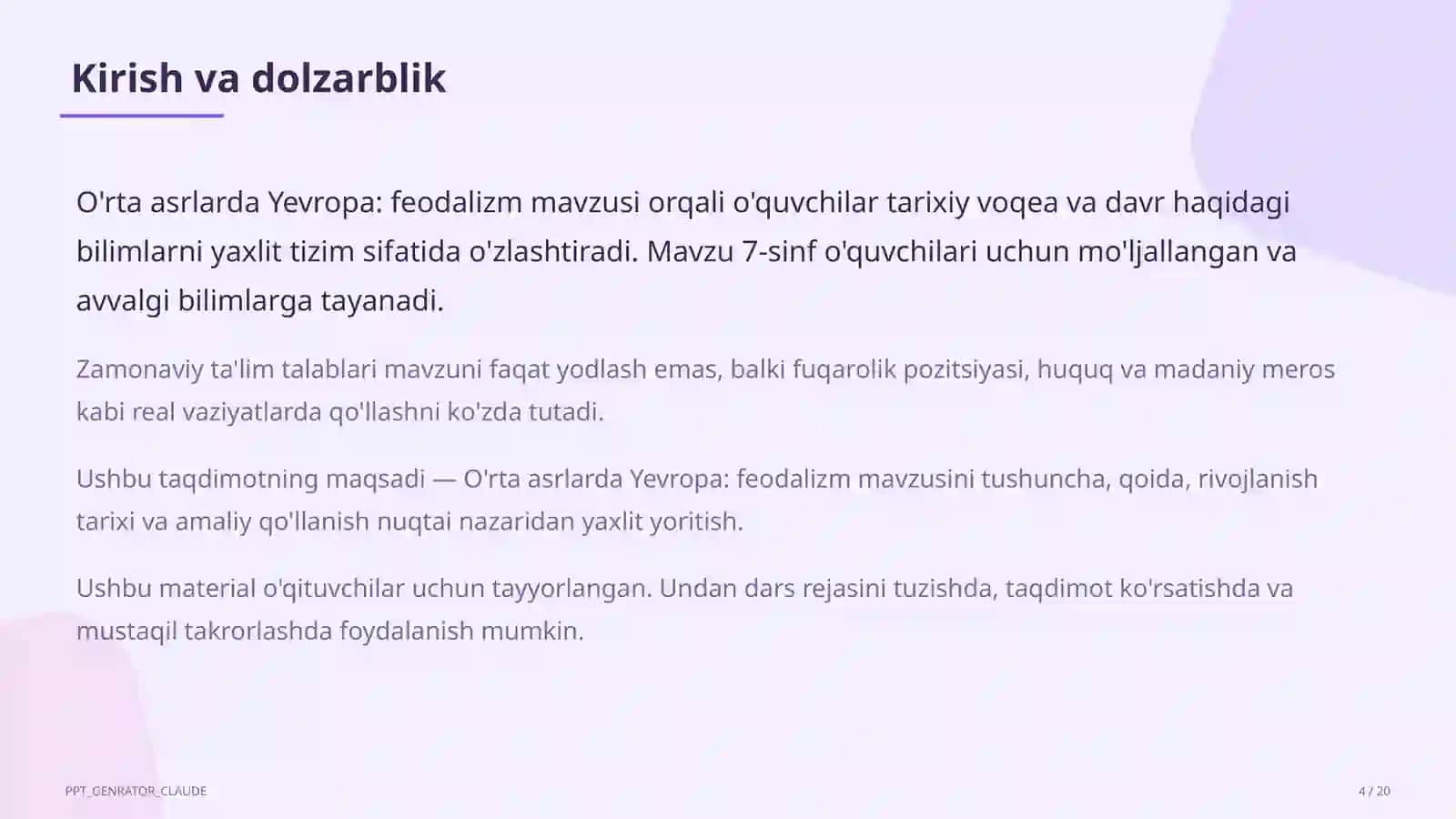 Kirish va dolzarblik

O'rta asrlarda Yevropa: feodalizm mavzusi orqali o'quvchilar tarixiy voqea va davr haqidagi bilimlarni yaxlit tizim sifatida o'zlashtiradi. Mavzu 7-sinf o'quvchilari uchun mo'ljallangan va avvalgi bilimlarga tayanadi.

Zamonaviy ta'lim talablari mavzuni faqat yodlash emas, balki fuqarolik pozitsiyasi, huquq va madaniy meros kabi real vaziyatlarda qo'llashni ko'zda tutadi.

Ushbu taqdimotning maqsadi — O'rta asrlarda Yevropa: feodalizm mavzusini tushuncha, qoida, rivojlanish tarixi va amaliy qo'llanish nuqtai nazaridan yaxlit yoritish.

Ushbu material o'qituvchilar uchun tayyorlangan. Undan dars rejasini tuzishda, taqdimot ko'rsatishda va mustaqil takrorlashda foydalanish mumkin.

PPT_GENRATOR_CLAUDE

4 / 20